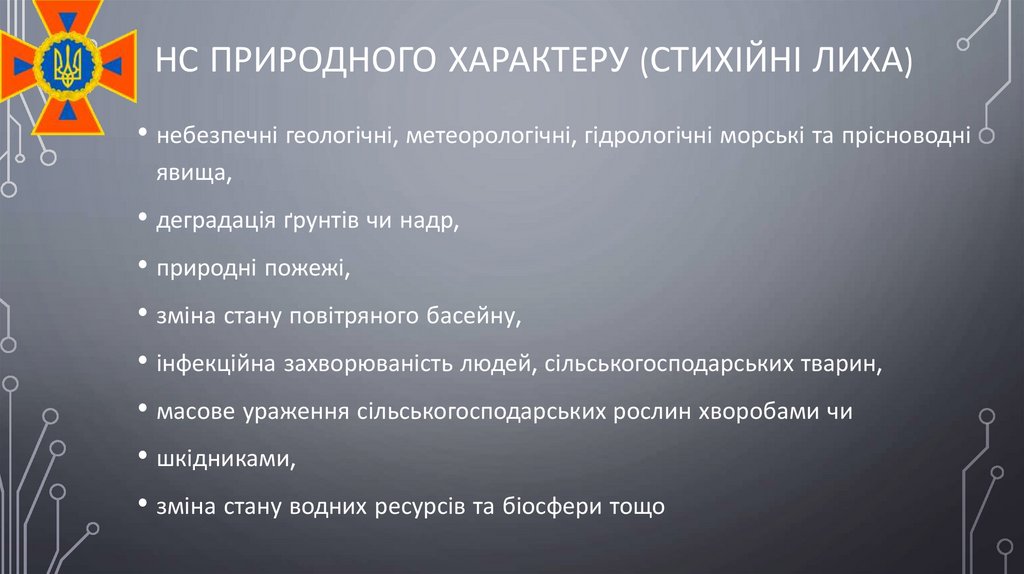 НС ПРИРОДНОГО ХАРАКТЕРУ (СТИХІЙНІ ЛИХА)

• небезпечні геологічні, метеорологічні, гідрологічні морські та прісноводні явища,

• деградація ґрунтів чи надр,

• природні пожежі,

• зміна стану повітряного басейну,

• інфекційна захворюваність людей, сільськогосподарських тварин,

• масове ураження сільськогосподарських рослин хворобами чи

• шкідниками,

• зміна стану водних ресурсів та біосфери тощо